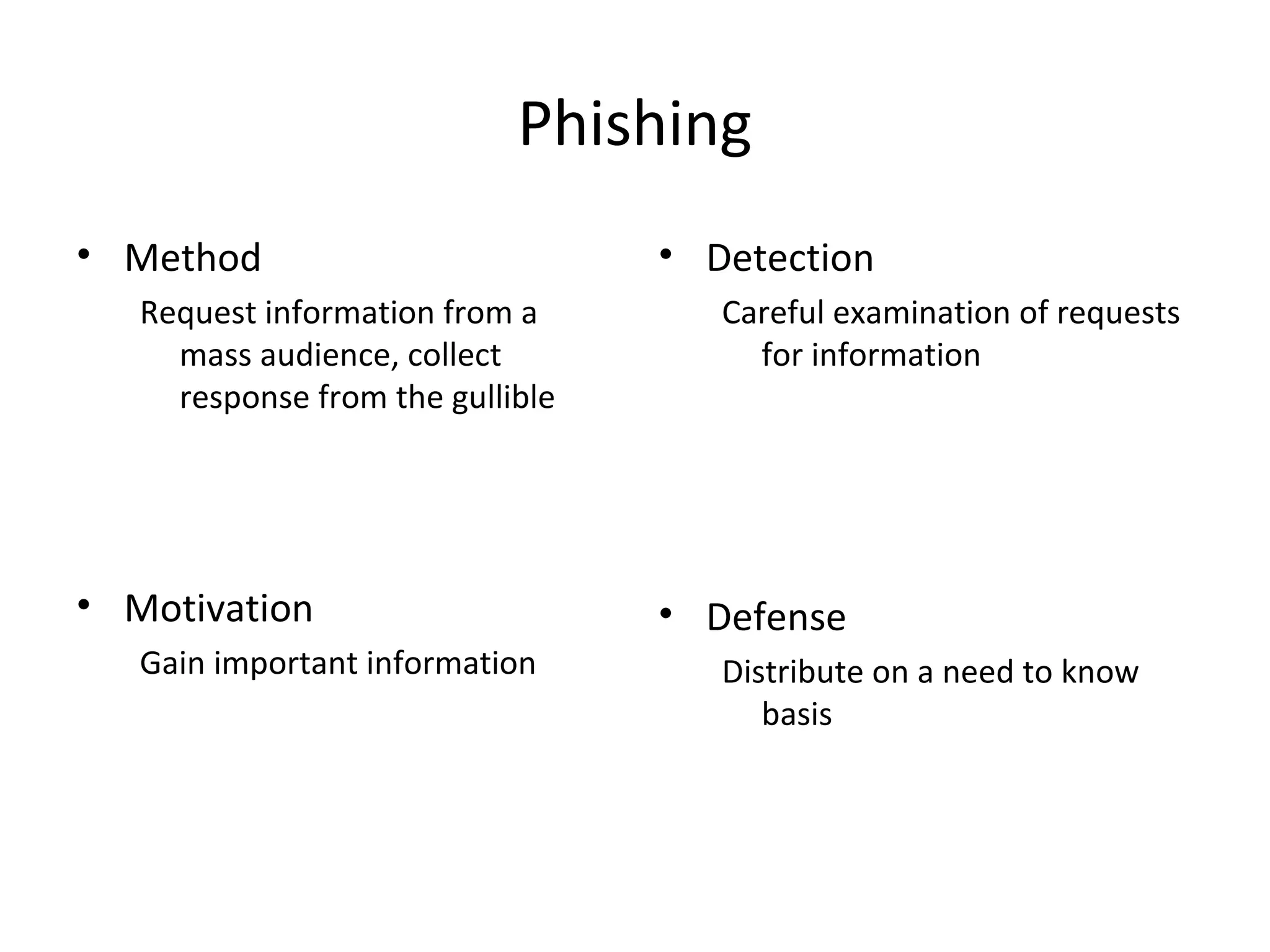 Phishing

• Method

Request information from a mass audience, collect response from the gullible

• Motivation

Gain important information

• Detection

Careful examination of requests for information

• Defense

Distribute on a need to know basis